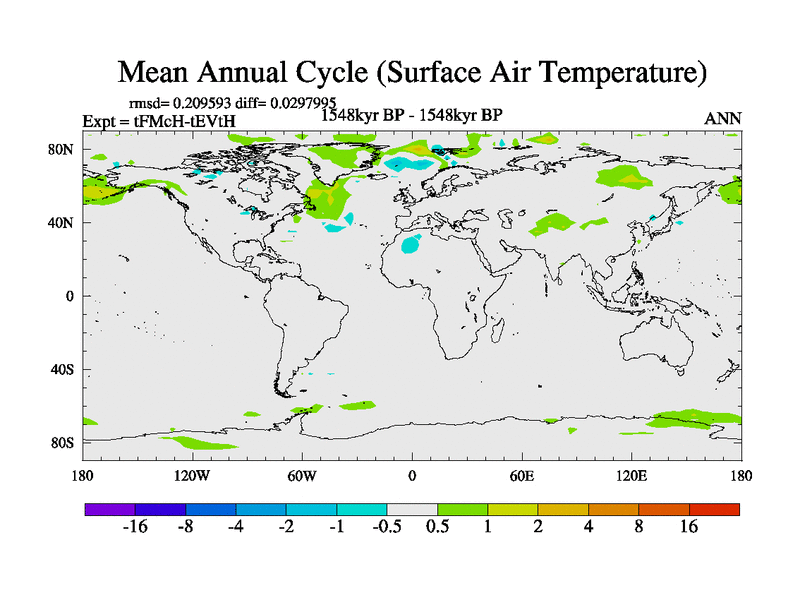 Mean Annual Cycle (Surface Air Temperature)

rmsd= 0.209593 diff= 0.0297995

Expt = tFMcH-tEVtH

1548kyr BP - 1548kyr BP

ANN

80N
40N
0
40S
80S

180
120W
60W
0
60E
120E
180

-16
-8
-4
-2
-1
-0.5
0.5
1
2
4
8
16